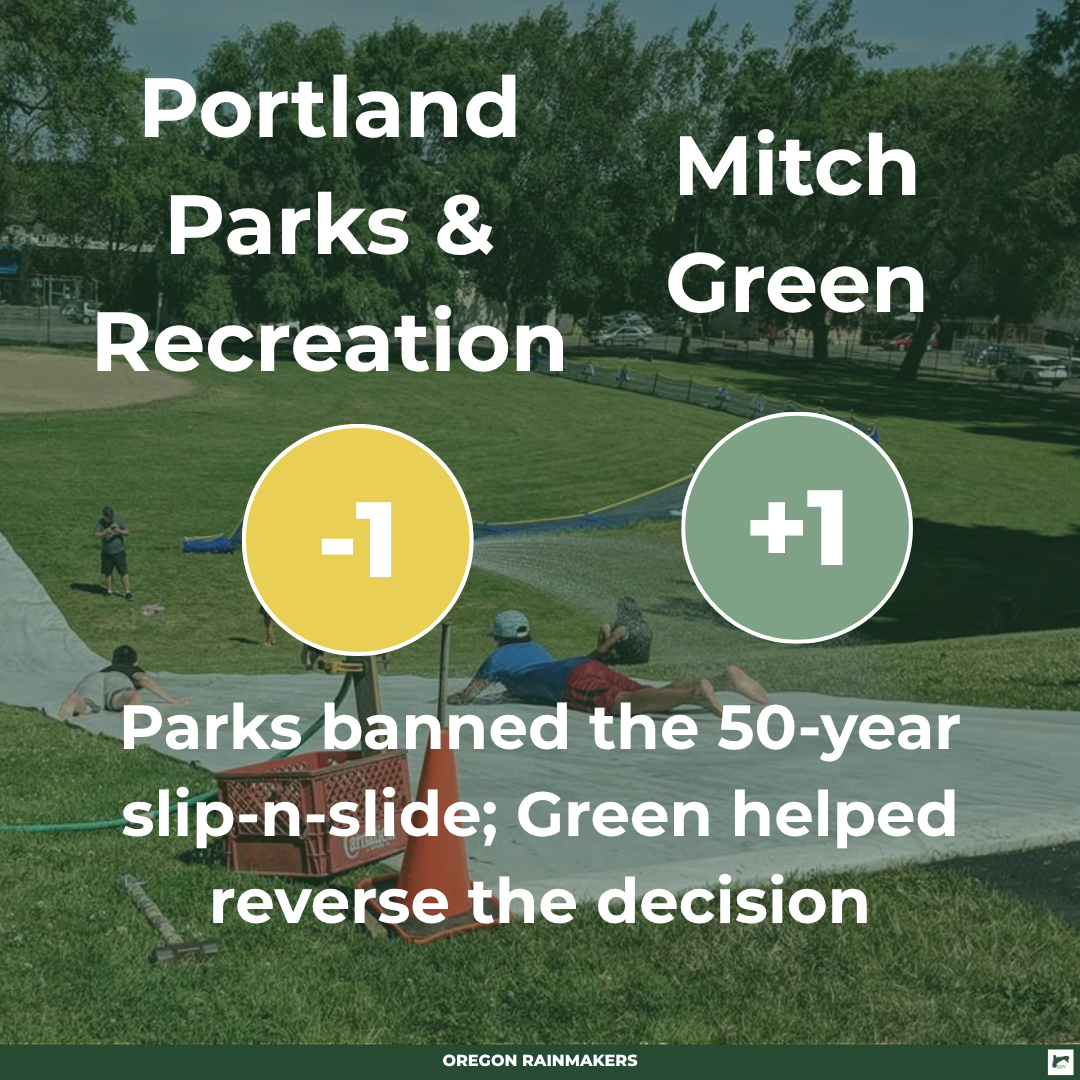 Portland Parks & Recreation

Mitch Green

-1

+1

Parks banned the 50-year slip-n-slide; Green helped reverse the decision

OREGON RAINMAKERS